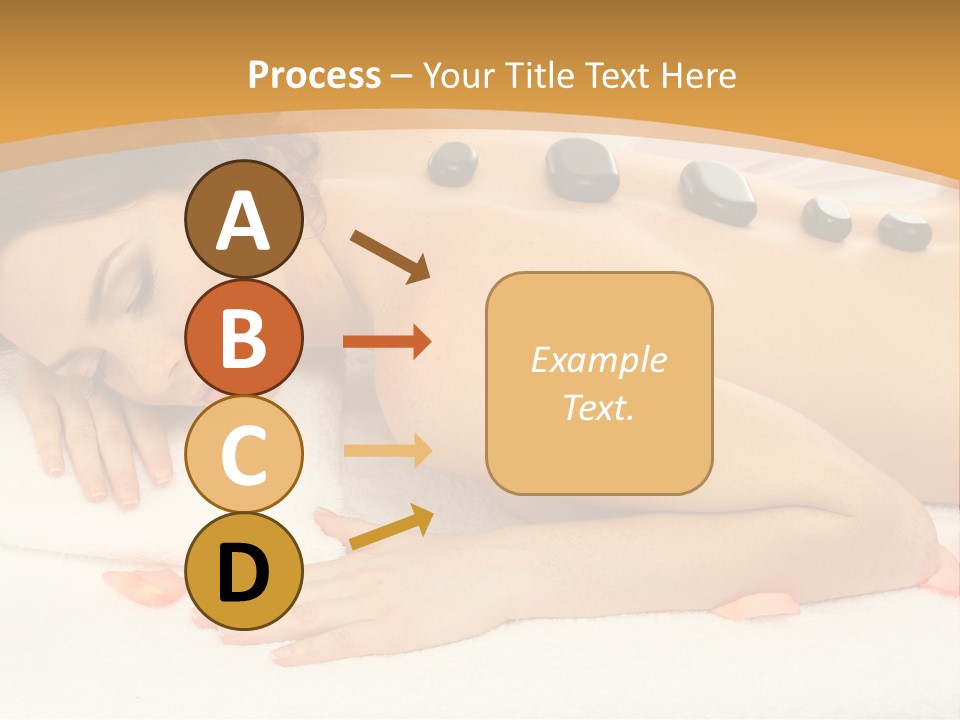 Process – Your Title Text Here

A

B

C

D

Example Text.